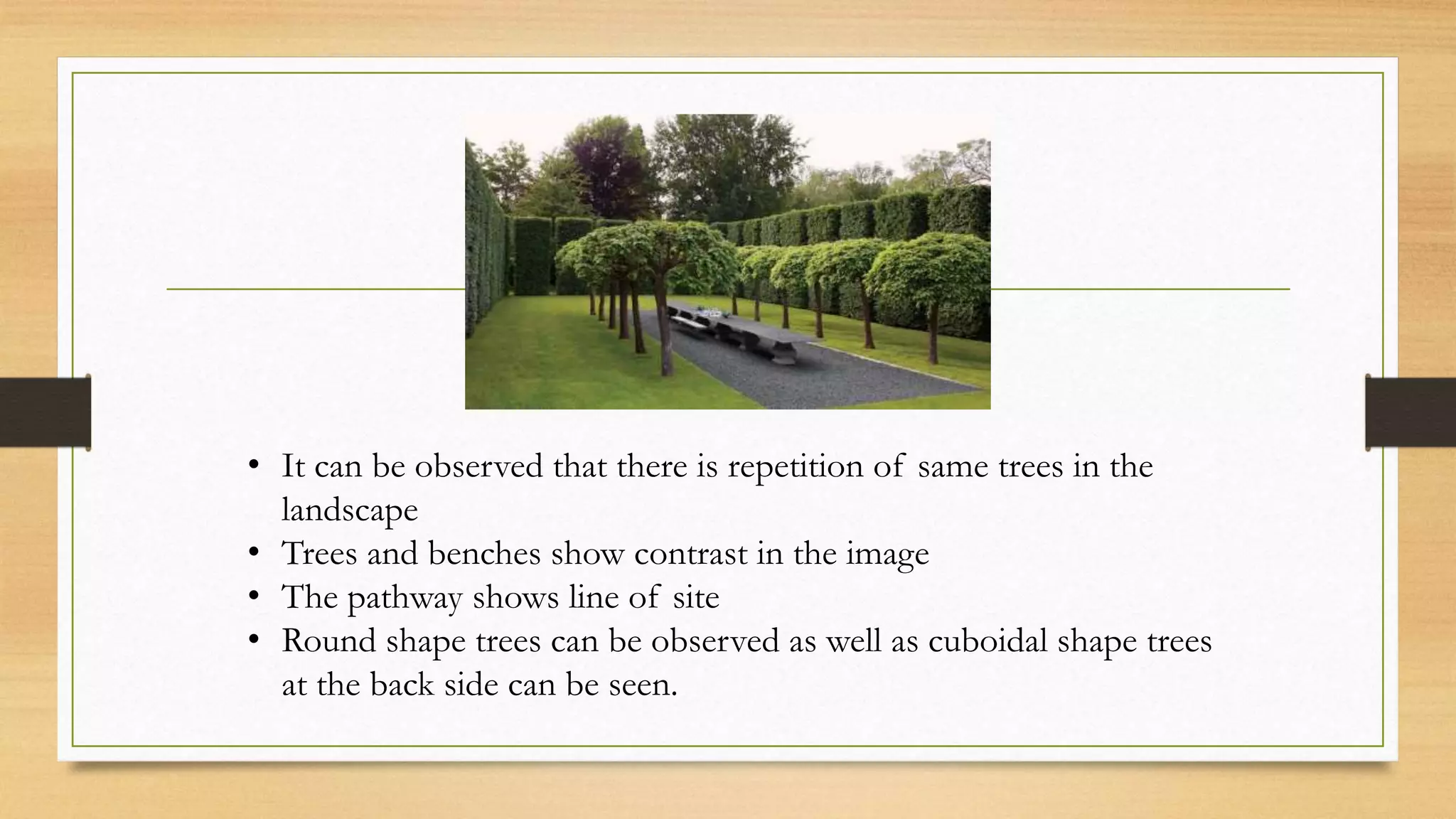 • It can be observed that there is repetition of same trees in the landscape
• Trees and benches show contrast in the image
• The pathway shows line of site
• Round shape trees can be observed as well as cuboidal shape trees at the back side can be seen.